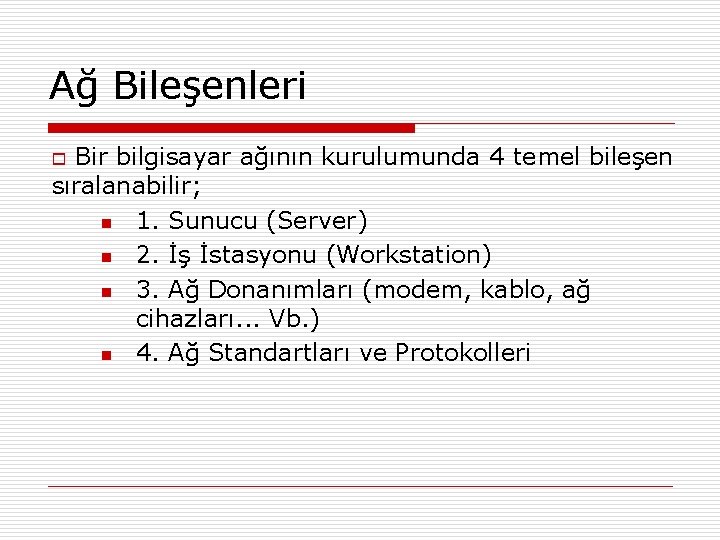 Ağ Bileşenleri

Bir bilgisayar ağının kurulumunda 4 temel bileşen sıralanabilir;

1. Sunucu (Server)
2. İş İstasyonu (Workstation)
3. Ağ Donanımları (modem, kablo, ağ cihazları... Vb.)
4. Ağ Standartları ve Protokolleri